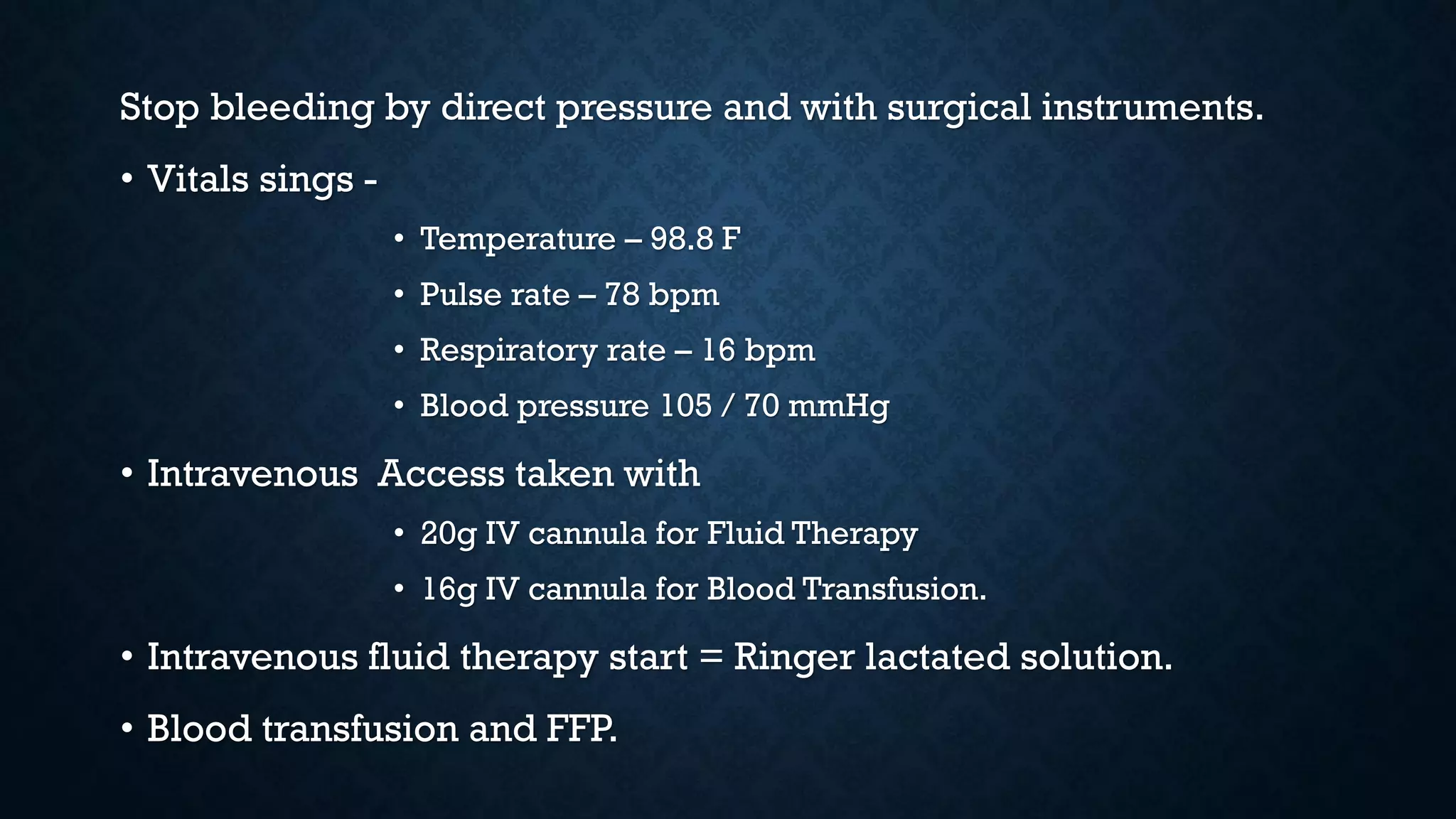 Stop bleeding by direct pressure and with surgical instruments.

• Vitals sings -

• Temperature – 98.8 F

• Pulse rate – 78 bpm

• Respiratory rate – 16 bpm

• Blood pressure 105 / 70 mmHg

• Intravenous Access taken with

• 20g IV cannula for Fluid Therapy

• 16g IV cannula for Blood Transfusion.

• Intravenous fluid therapy start = Ringer lactated solution.

• Blood transfusion and FFP.